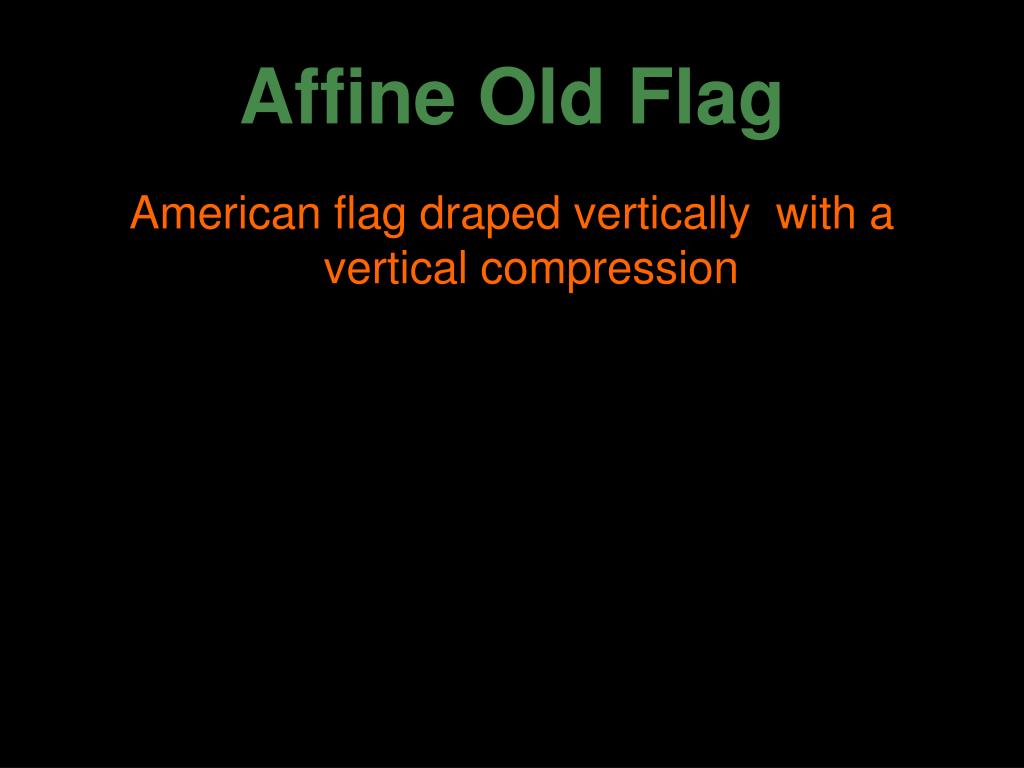 Affine Old Flag

American flag draped vertically  with a vertical compression